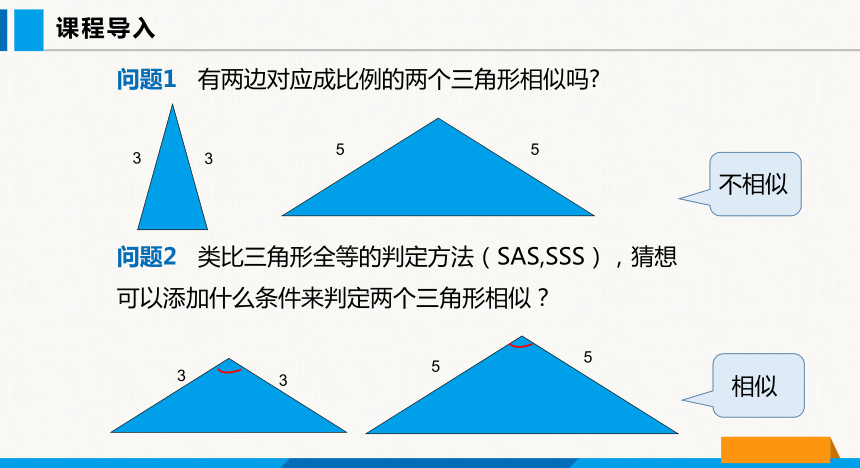 课程导入

问题1　有两边对应成比例的两个三角形相似吗?

3　3

5　5

不相似

问题2　类比三角形全等的判定方法（SAS,SSS），猜想可以添加什么条件来判定两个三角形相似？

3　3

5　5

相似